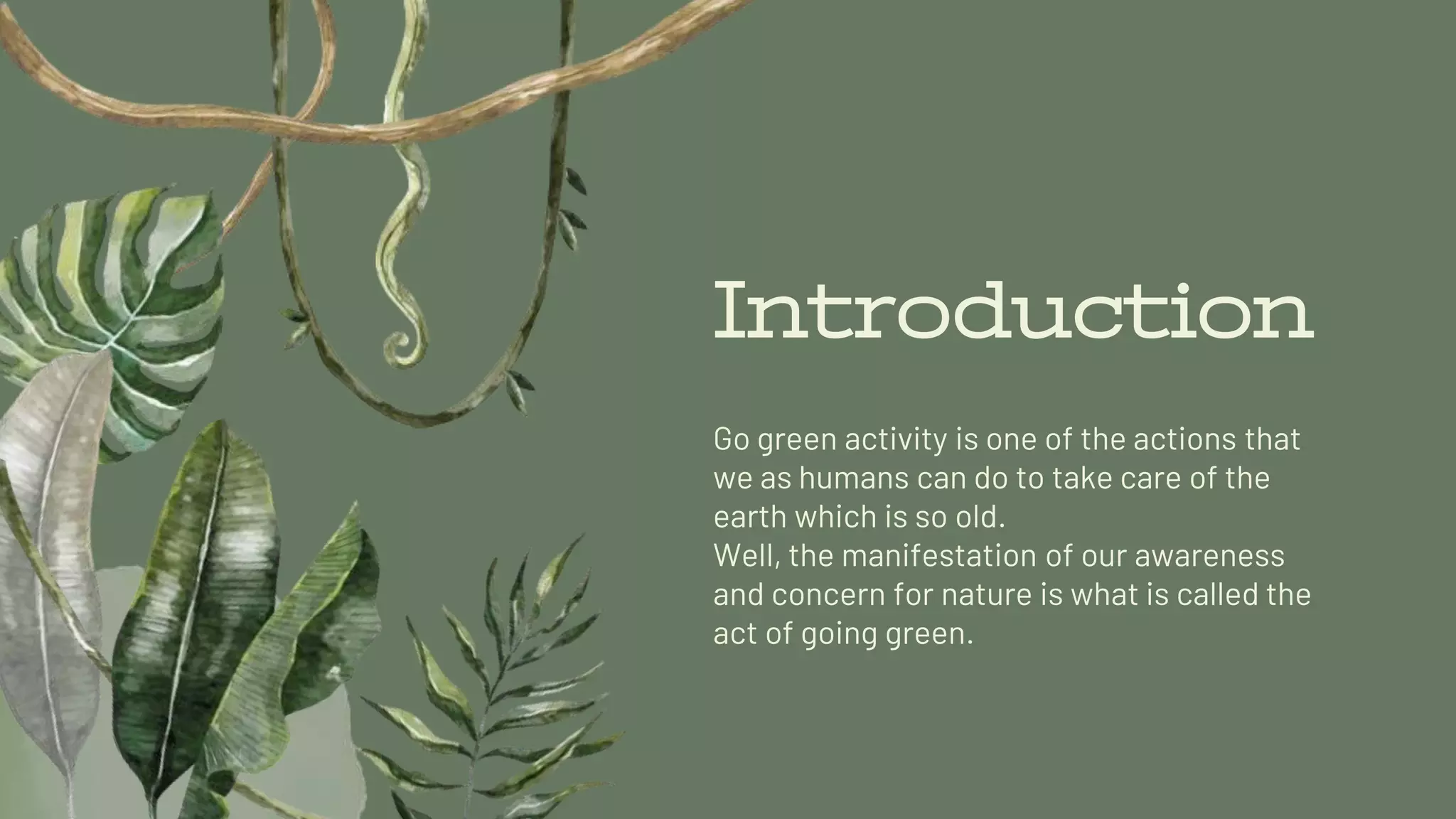 Introduction

Go green activity is one of the actions that we as humans can do to take care of the earth which is so old.
Well, the manifestation of our awareness and concern for nature is what is called the act of going green.